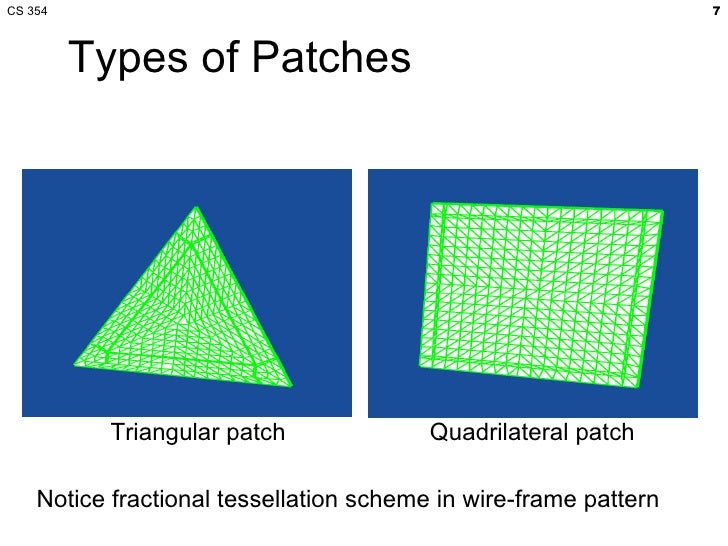 CS 354

7

Types of Patches

Triangular patch

Quadrilateral patch

Notice fractional tessellation scheme in wire-frame pattern